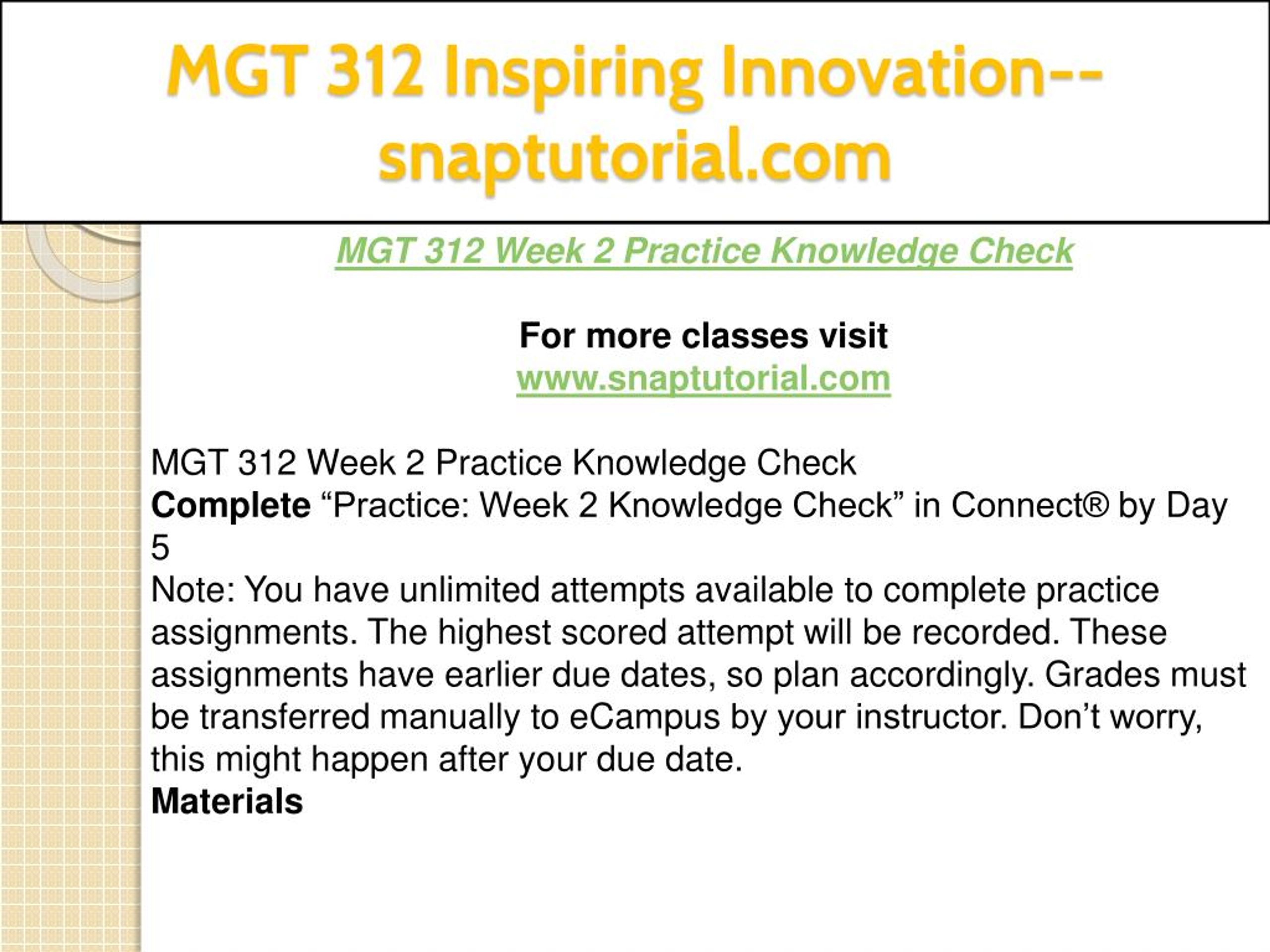 MGT 312 Inspiring Innovation--snaptutorial.com

MGT 312 Week 2 Practice Knowledge Check

For more classes visit
www.snaptutorial.com

MGT 312 Week 2 Practice Knowledge Check
Complete “Practice: Week 2 Knowledge Check” in Connect® by Day 5
Note: You have unlimited attempts available to complete practice assignments. The highest scored attempt will be recorded. These assignments have earlier due dates, so plan accordingly. Grades must be transferred manually to eCampus by your instructor. Don’t worry, this might happen after your due date.
Materials